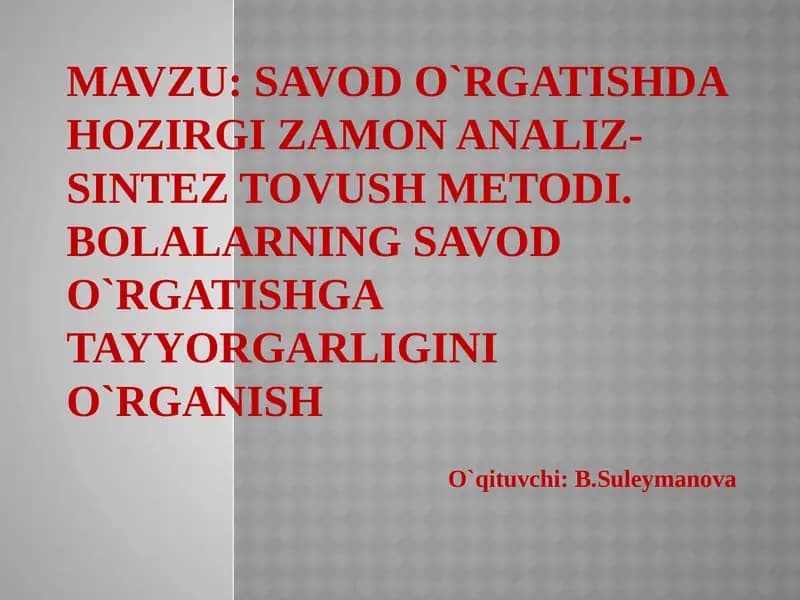 MAVZU: SAVOD O`RGATISHDA HOZIRGI ZAMON ANALIZ-SINTEZ TOVUSH METODI. BOLALARNING SAVOD O`RGATISHGA TAYYORGARLIGINI O`RGANISH

O`qituvchi: B.Suleymanova